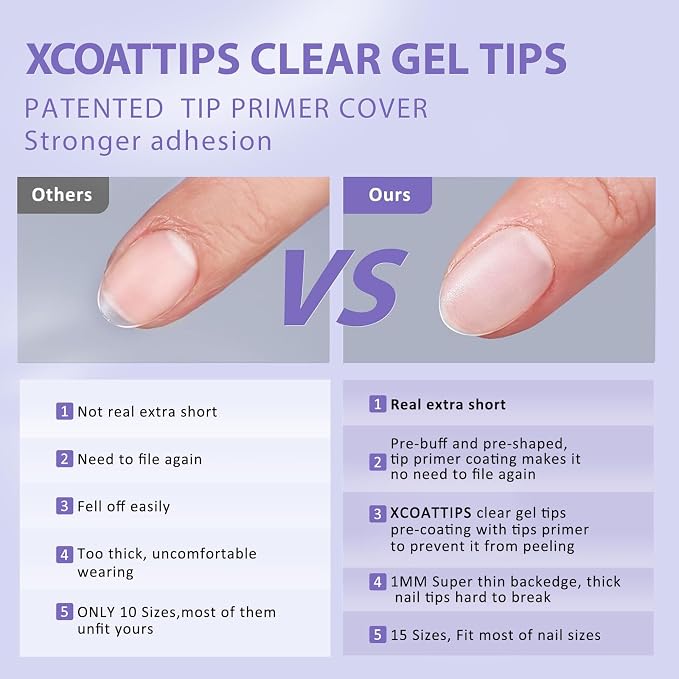 XCOATTIPS CLEAR GEL TIPS

PATENTED TIP PRIMER COVER

Stronger adhesion

Others

VS

Ours

1 Not real extra short

2 Need to file again

3 Fell off easily

4 Too thick, uncomfortable wearing

5 ONLY 10 Sizes,most of them unfit yours

1 Real extra short

2 Pre-buff and pre-shaped, tip primer coating makes it no need to file again

3 XCOATTIPS clear gel tips pre-coating with tips primer to prevent it from peeling

4 1MM Super thin backedge, thick nail tips hard to break

5 15 Sizes, Fit most of nail sizes